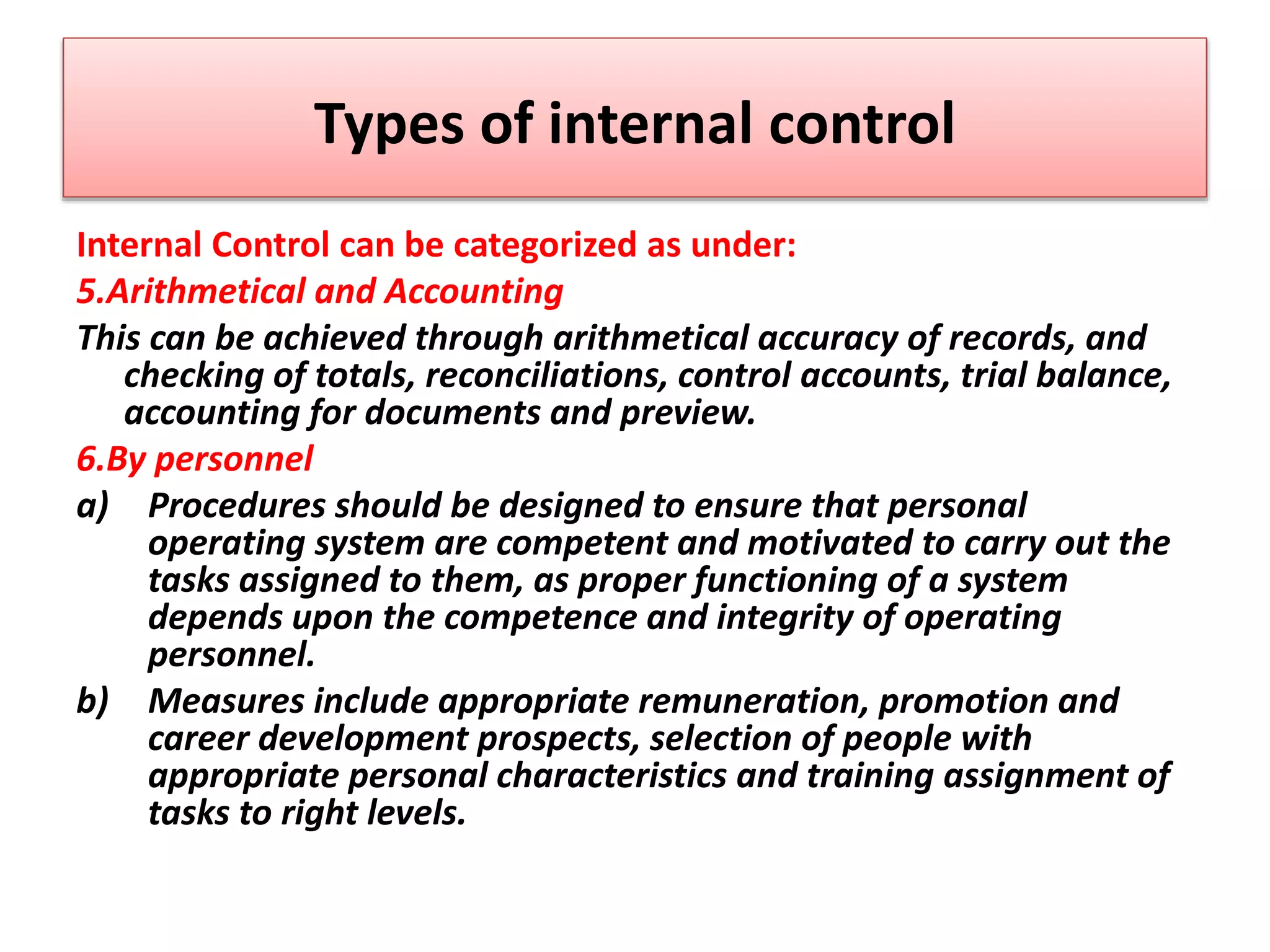 Types of internal control

Internal Control can be categorized as under:

5.Arithmetical and Accounting

This can be achieved through arithmetical accuracy of records, and checking of totals, reconciliations, control accounts, trial balance, accounting for documents and preview.

6.By personnel

a) Procedures should be designed to ensure that personal operating system are competent and motivated to carry out the tasks assigned to them, as proper functioning of a system depends upon the competence and integrity of operating personnel.

b) Measures include appropriate remuneration, promotion and career development prospects, selection of people with appropriate personal characteristics and training assignment of tasks to right levels.